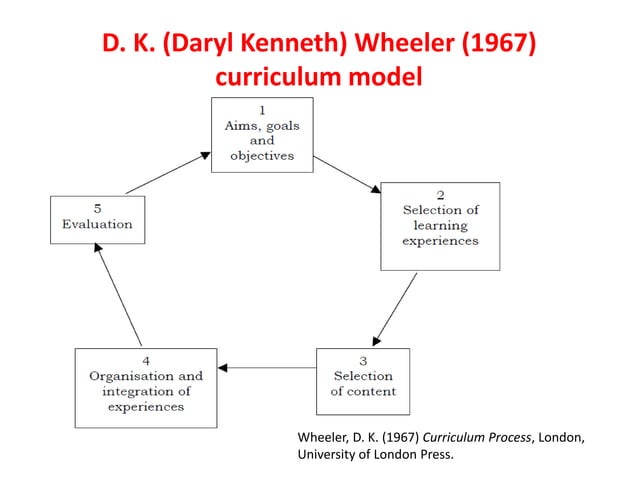 D. K. (Daryl Kenneth) Wheeler (1967) curriculum model

1
Aims, goals and objectives

2
Selection of learning experiences

3
Selection of content

4
Organisation and integration of experiences

5
Evaluation

Wheeler, D. K. (1967) Curriculum Process, London, University of London Press.